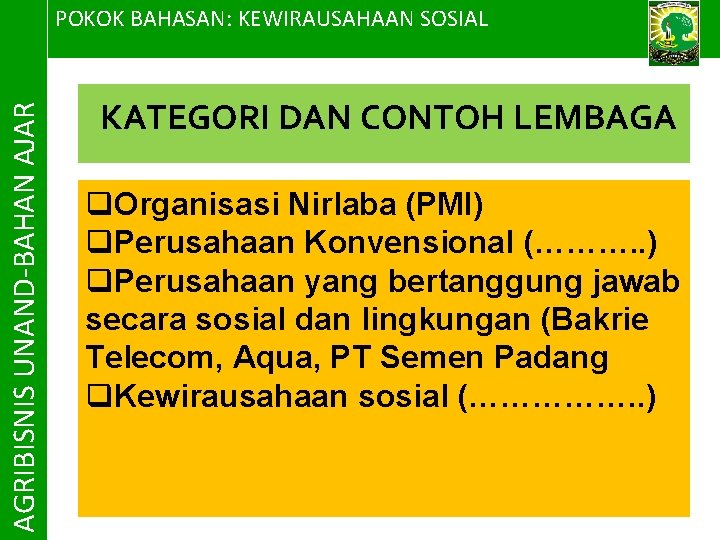 POKOK BAHASAN: KEWIRAUSAHAAN SOSIAL

AGRIBISNIS UNAND-BAHAN AJAR

KATEGORI DAN CONTOH LEMBAGA

❑Organisasi Nirlaba (PMI)
❑Perusahaan Konvensional (………..)
❑Perusahaan yang bertanggung jawab secara sosial dan lingkungan (Bakrie Telecom, Aqua, PT Semen Padang
❑Kewirausahaan sosial (…………….)